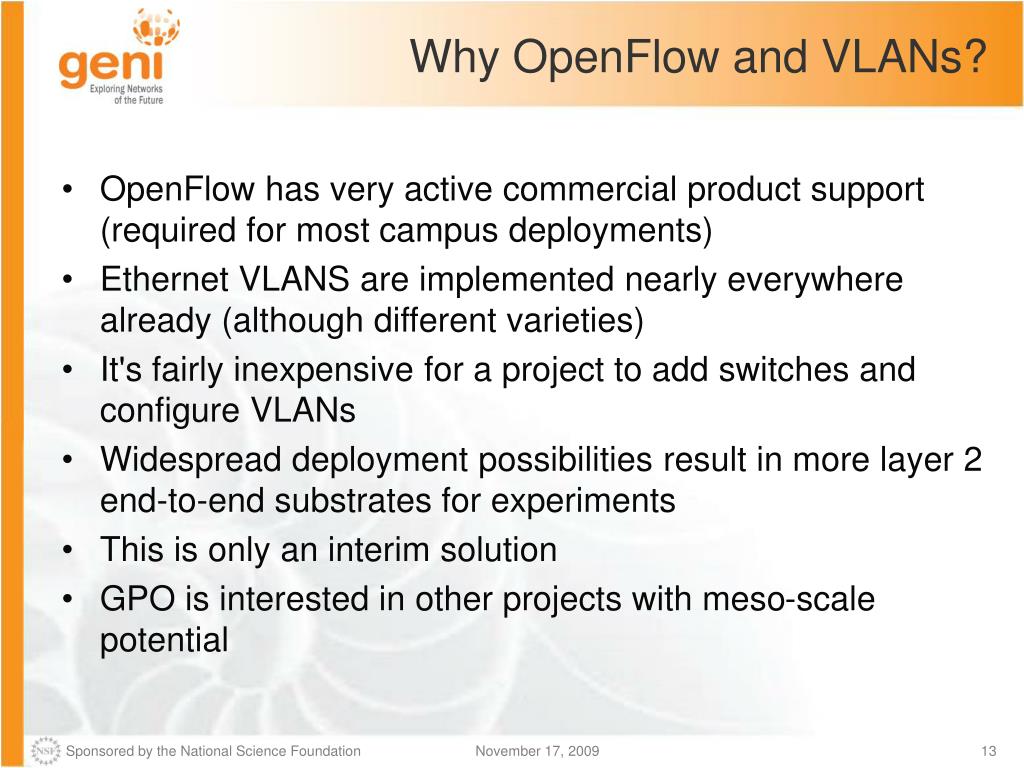 geni
Exploring Networks of the Future

Why OpenFlow and VLANs?

• OpenFlow has very active commercial product support (required for most campus deployments)
• Ethernet VLANS are implemented nearly everywhere already (although different varieties)
• It's fairly inexpensive for a project to add switches and configure VLANs
• Widespread deployment possibilities result in more layer 2 end-to-end substrates for experiments
• This is only an interim solution
• GPO is interested in other projects with meso-scale potential

NSF Sponsored by the National Science Foundation November 17, 2009 13